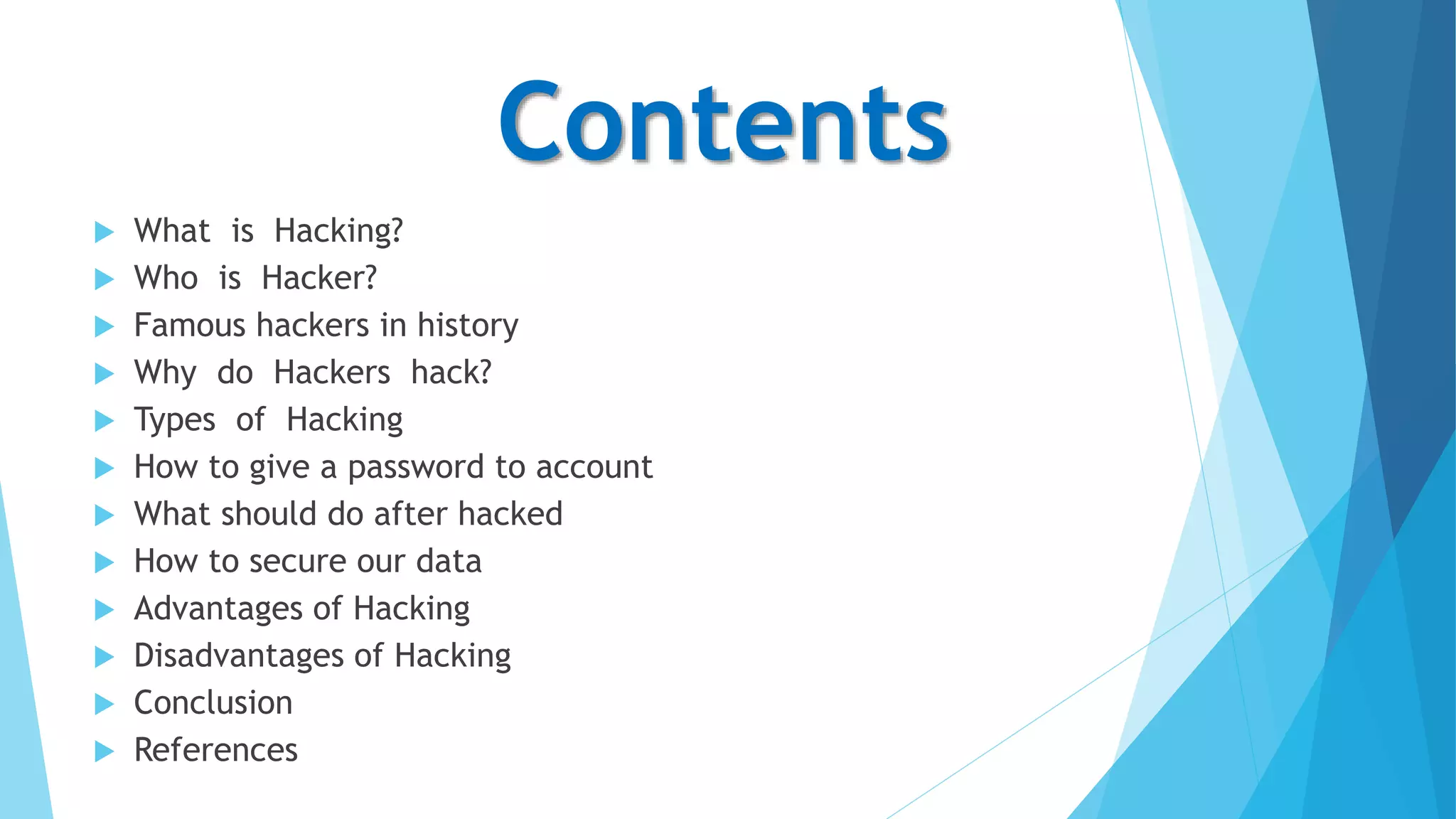 Contents

What is Hacking?
Who is Hacker?
Famous hackers in history
Why do Hackers hack?
Types of Hacking
How to give a password to account
What should do after hacked
How to secure our data
Advantages of Hacking
Disadvantages of Hacking
Conclusion
References